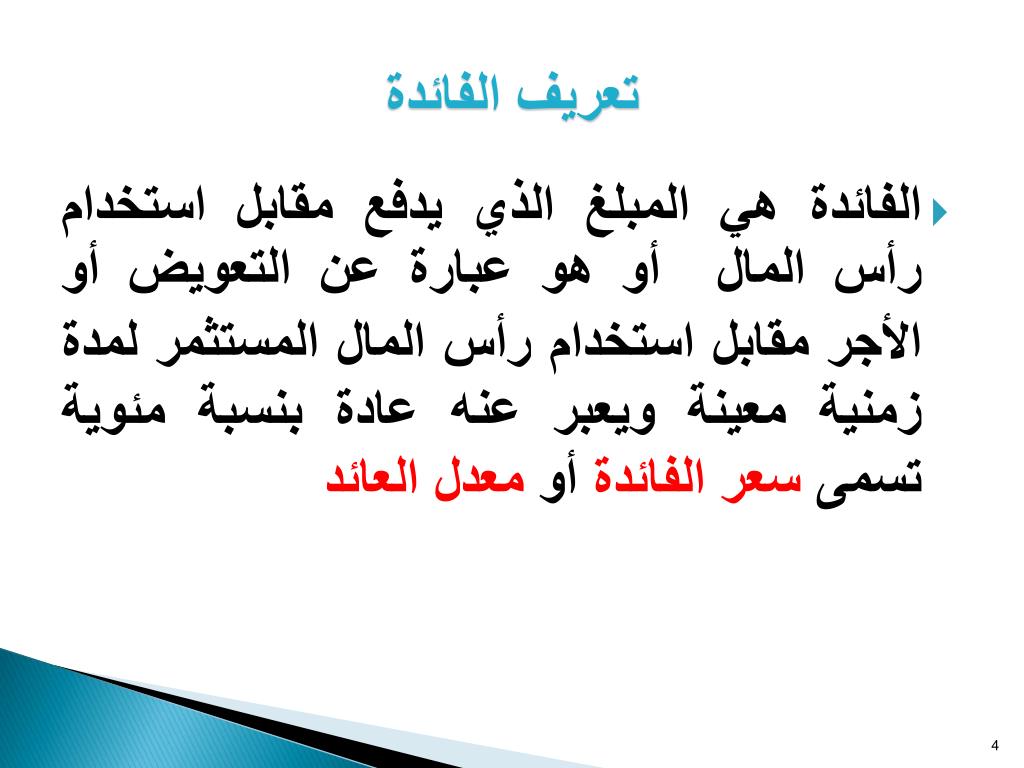 تعريف الفائدة

الفائدة هي المبلغ الذي يدفع مقابل استخدام رأس المال أو هو عبارة عن التعويض أو الأجر مقابل استخدام رأس المال المستثمر لمدة زمنية معينة ويعبر عنه عادة بنسبة مئوية تسمى سعر الفائدة أو معدل العائد

4